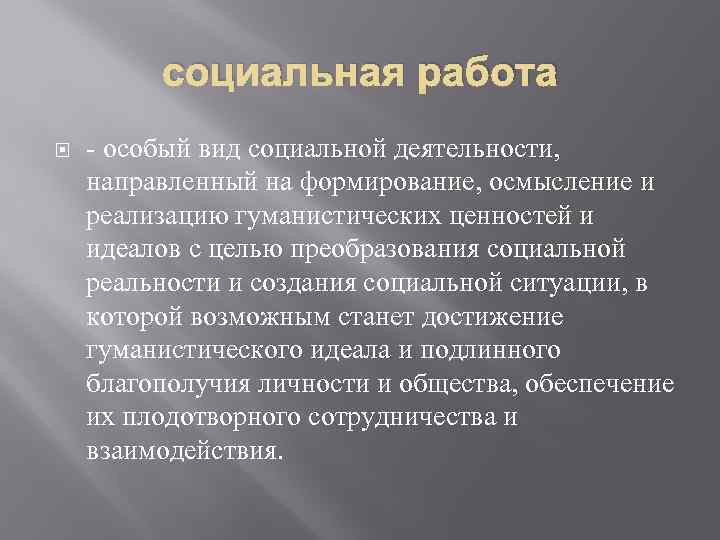 социальная работа

- особый вид социальной деятельности, направленный на формирование, осмысление и реализацию гуманистических ценностей и идеалов с целью преобразования социальной реальности и создания социальной ситуации, в которой возможным станет достижение гуманистического идеала и подлинного благополучия личности и общества, обеспечение их плодотворного сотрудничества и взаимодействия.